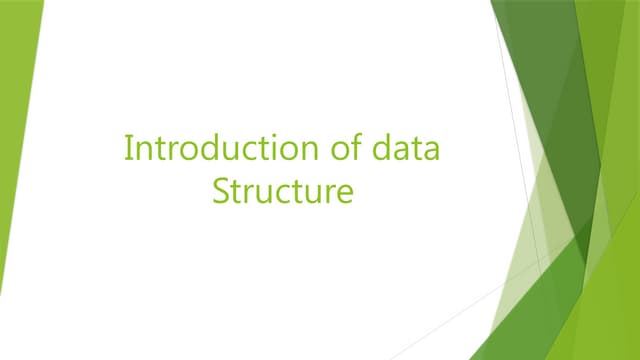 Introduction of data Structure